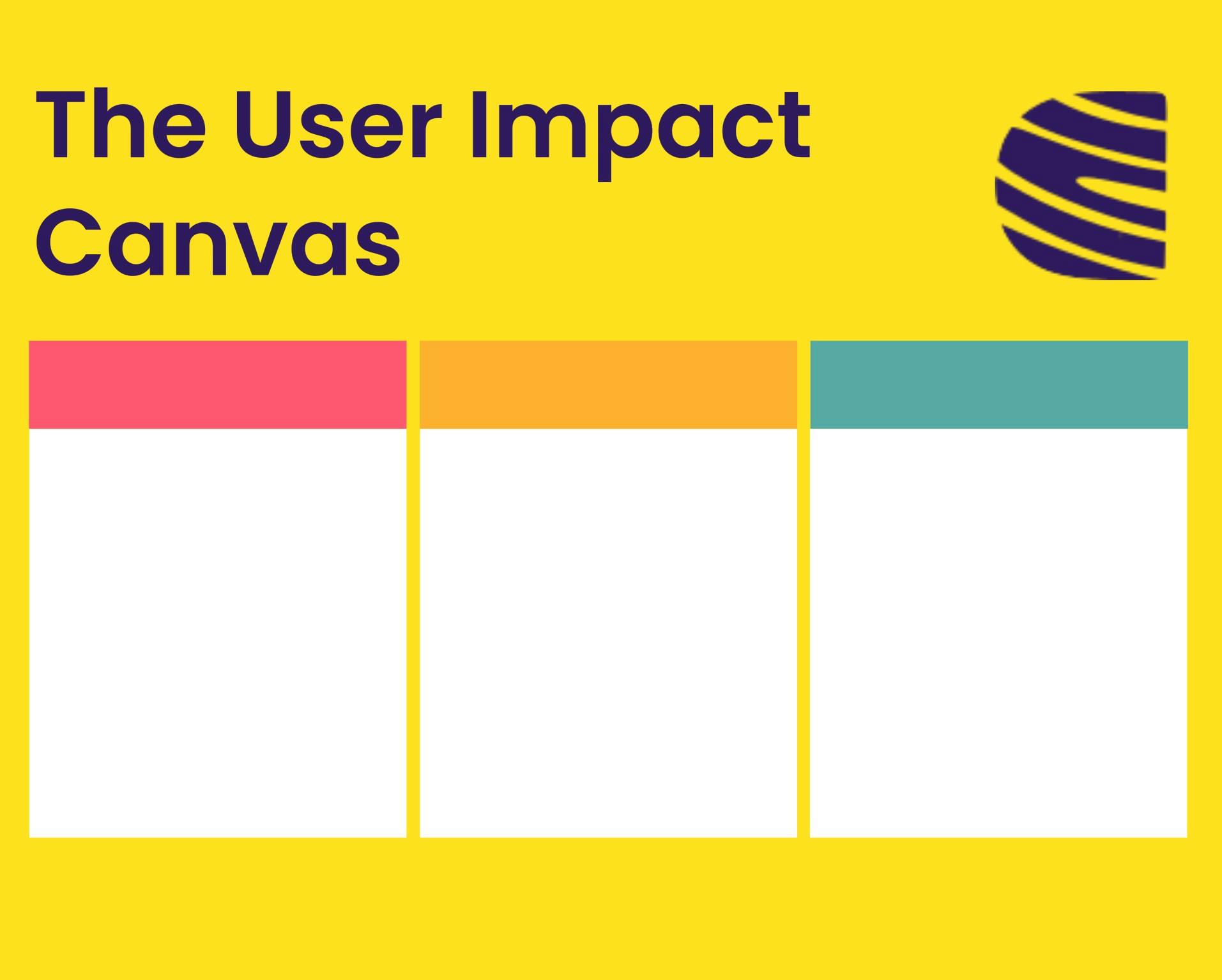 The User Impact Canvas